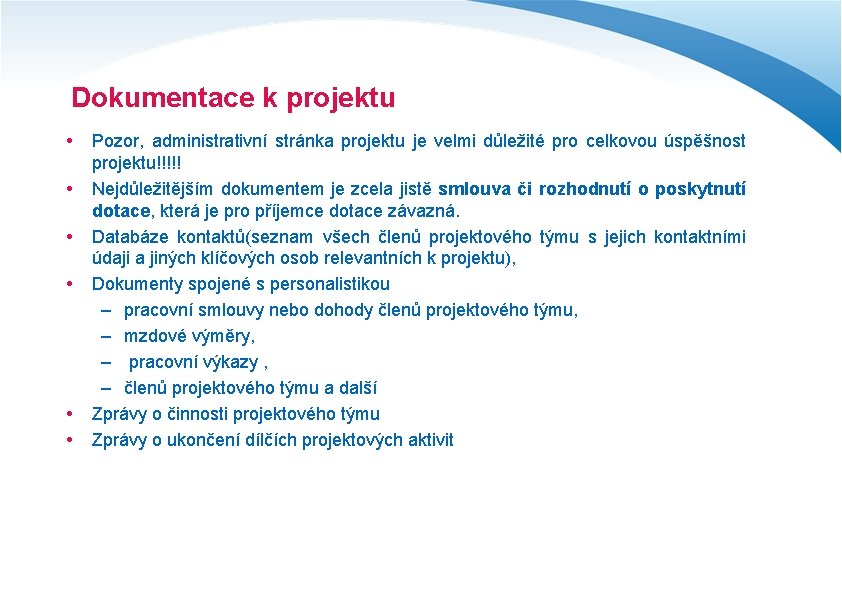 Dokumentace k projektu

• Pozor, administrativní stránka projektu je velmi důležité pro celkovou úspěšnost projektu!!!!!
• Nejdůležitějším dokumentem je zcela jistě smlouva či rozhodnutí o poskytnutí dotace, která je pro příjemce dotace závazná.
• Databáze kontaktů(seznam všech členů projektového týmu s jejich kontaktními údaji a jiných klíčových osob relevantních k projektu),
• Dokumenty spojené s personalistikou
– pracovní smlouvy nebo dohody členů projektového týmu,
– mzdové výměry,
– pracovní výkazy ,
– členů projektového týmu a další
• Zprávy o činnosti projektového týmu
• Zprávy o ukončení dílčích projektových aktivit